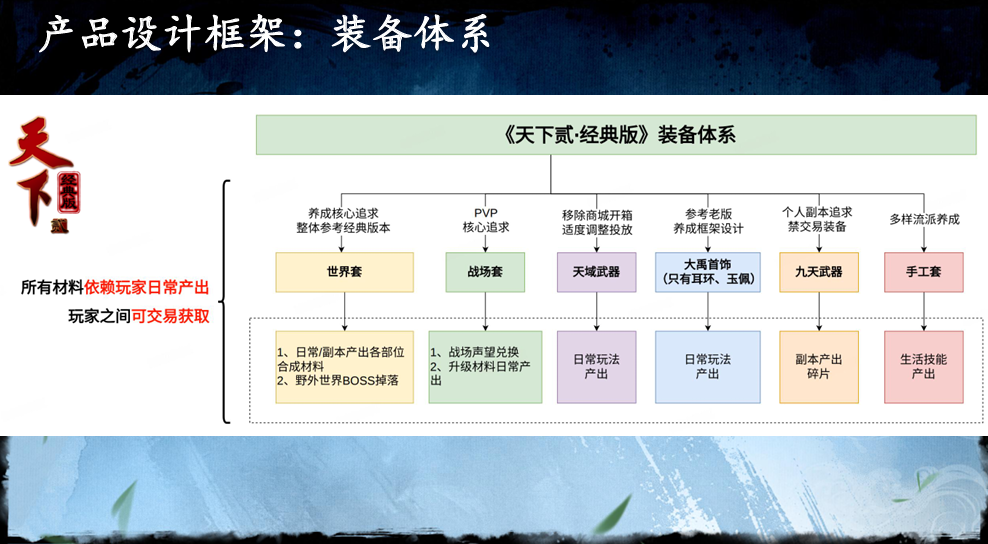 产品设计框架：装备体系

天下 经典版 贰

所有材料依赖玩家日常产出
玩家之间可交易获取

《天下贰·经典版》装备体系

养成核心追求
整体参考经典版本

世界套

1、日常/副本产出各部位合成材料
2、野外世界BOSS掉落

PVP
核心追求

战场套

1、战场声望兑换
2、升级材料日常产出

移除商城开箱
适度调整投放

天域武器

日常玩法产出

参考老版
养成框架设计

大禹首饰
(只有耳环、玉佩)

日常玩法产出

个人副本追求
禁交易装备

九天武器

副本产出碎片

多样流派养成

手工套

生活技能产出